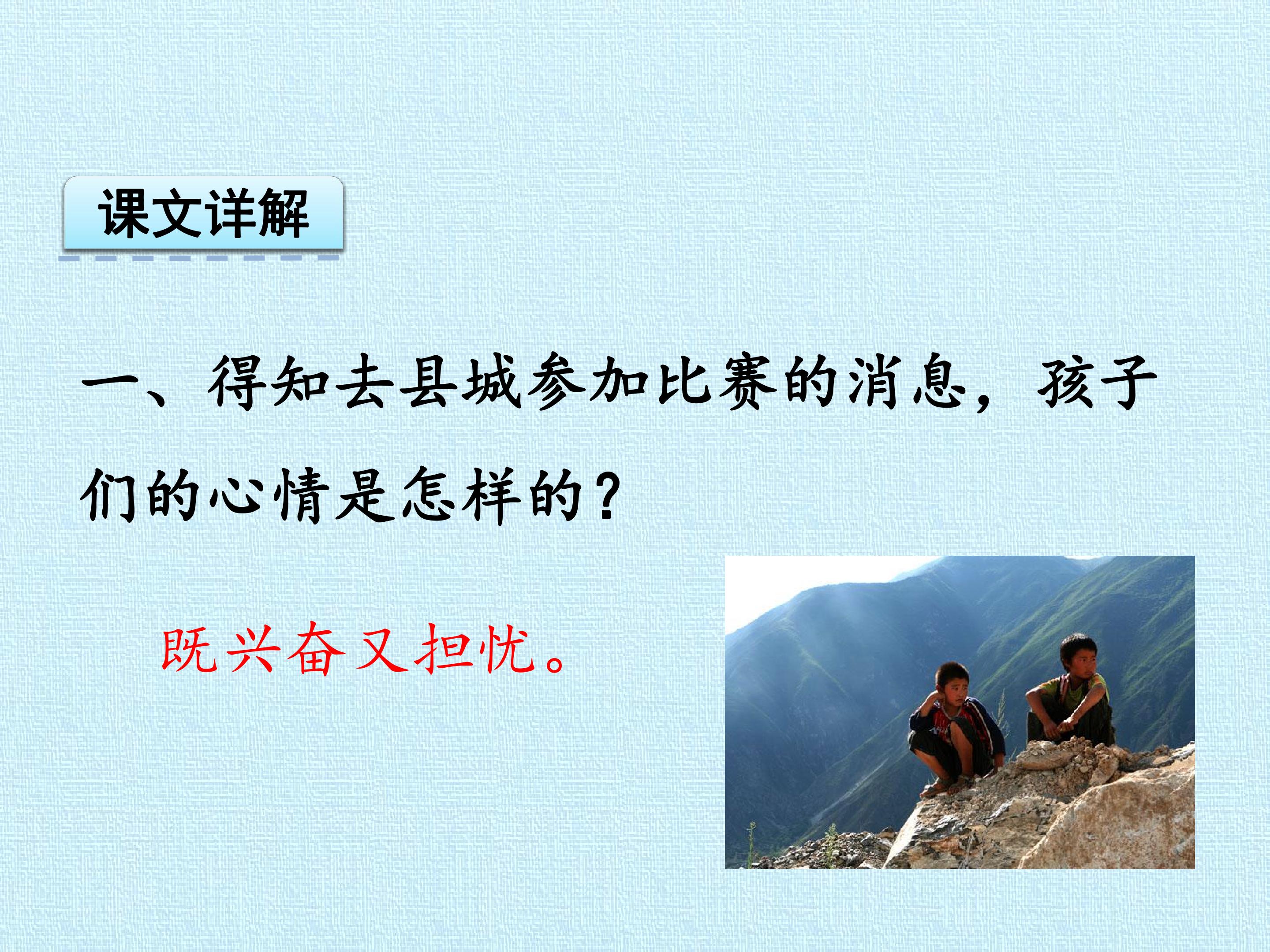 课文详解

一、得知去县城参加比赛的消息，孩子们的心情是怎样的？

既兴奋又担忧。